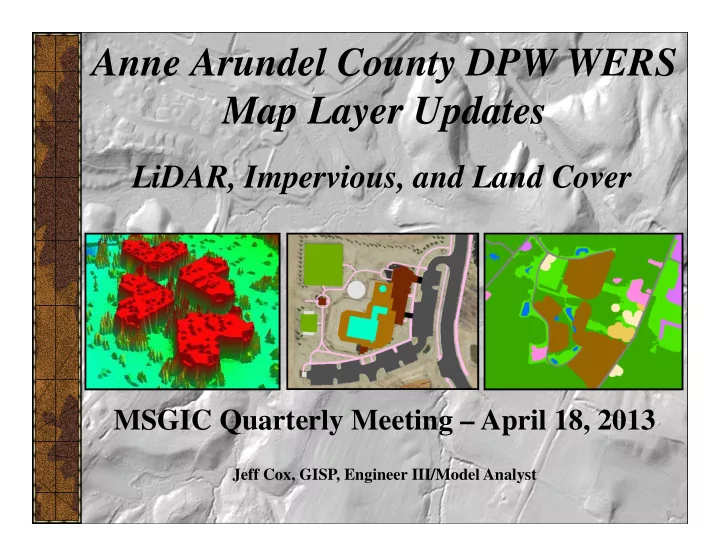 Anne Arundel County DPW WERS
Map Layer Updates

LiDAR, Impervious, and Land Cover

MSGIC Quarterly Meeting – April 18, 2013

Jeff Cox, GISP, Engineer III/Model Analyst